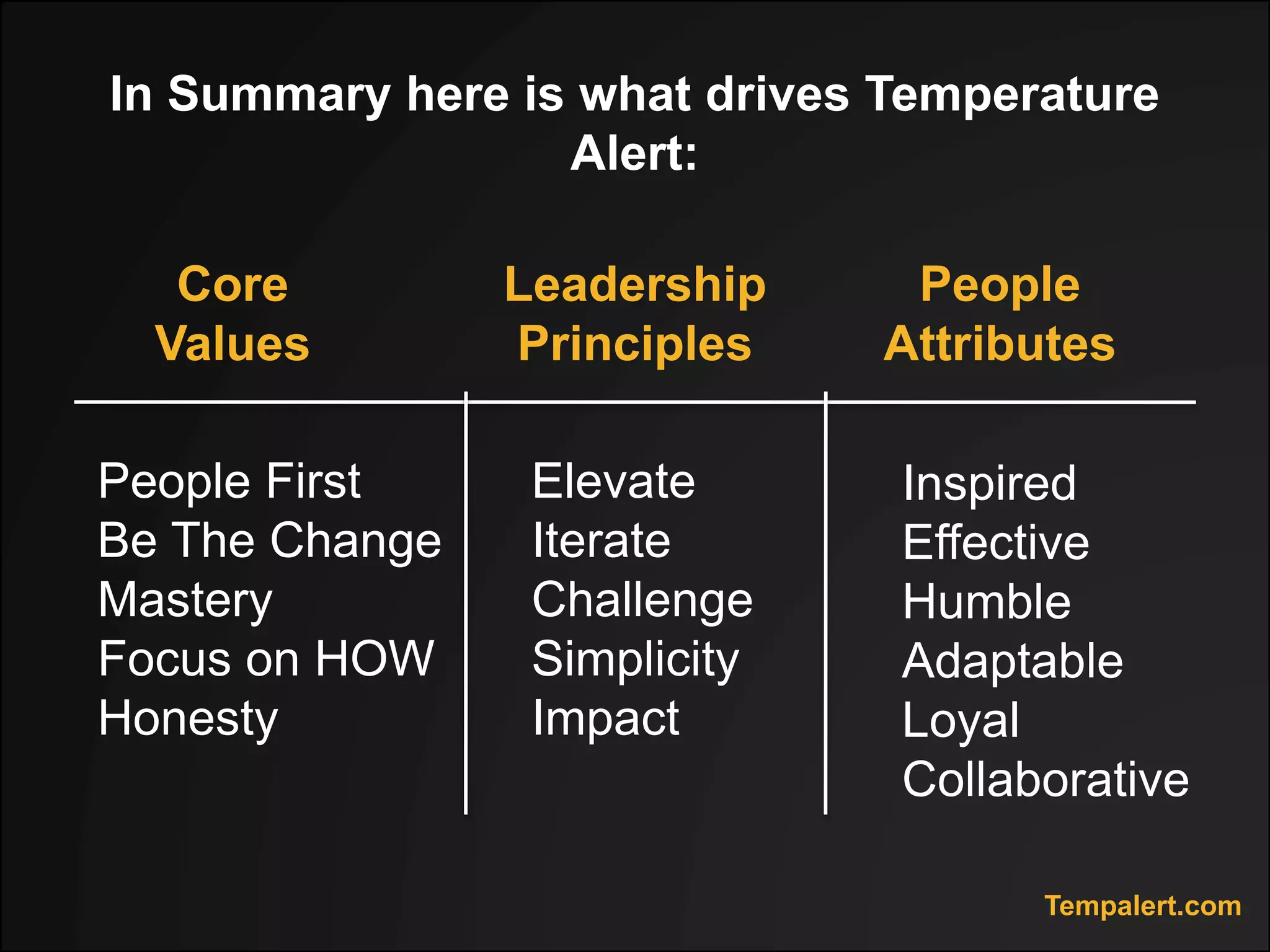 In Summary here is what drives Temperature Alert:

| Core Values | Leadership Principles | People Attributes |
|---|---|---|
| People First | Elevate | Inspired |
| Be The Change | Iterate | Effective |
| Mastery | Challenge | Humble |
| Focus on HOW | Simplicity | Adaptable |
| Honesty | Impact | Loyal |
| | | Collaborative |

Tempalert.com